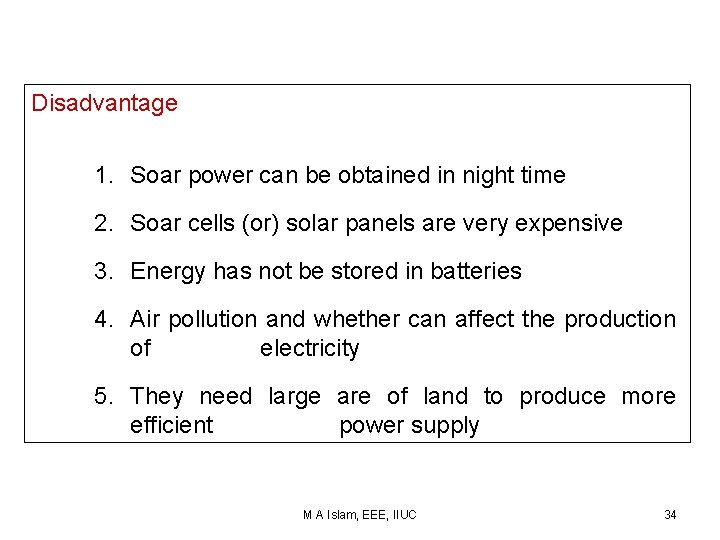 Disadvantage

1. Soar power can be obtained in night time

2. Soar cells (or) solar panels are very expensive

3. Energy has not be stored in batteries

4. Air pollution and whether can affect the production of electricity

5. They need large are of land to produce more efficient power supply

M A Islam, EEE, IIUC

34